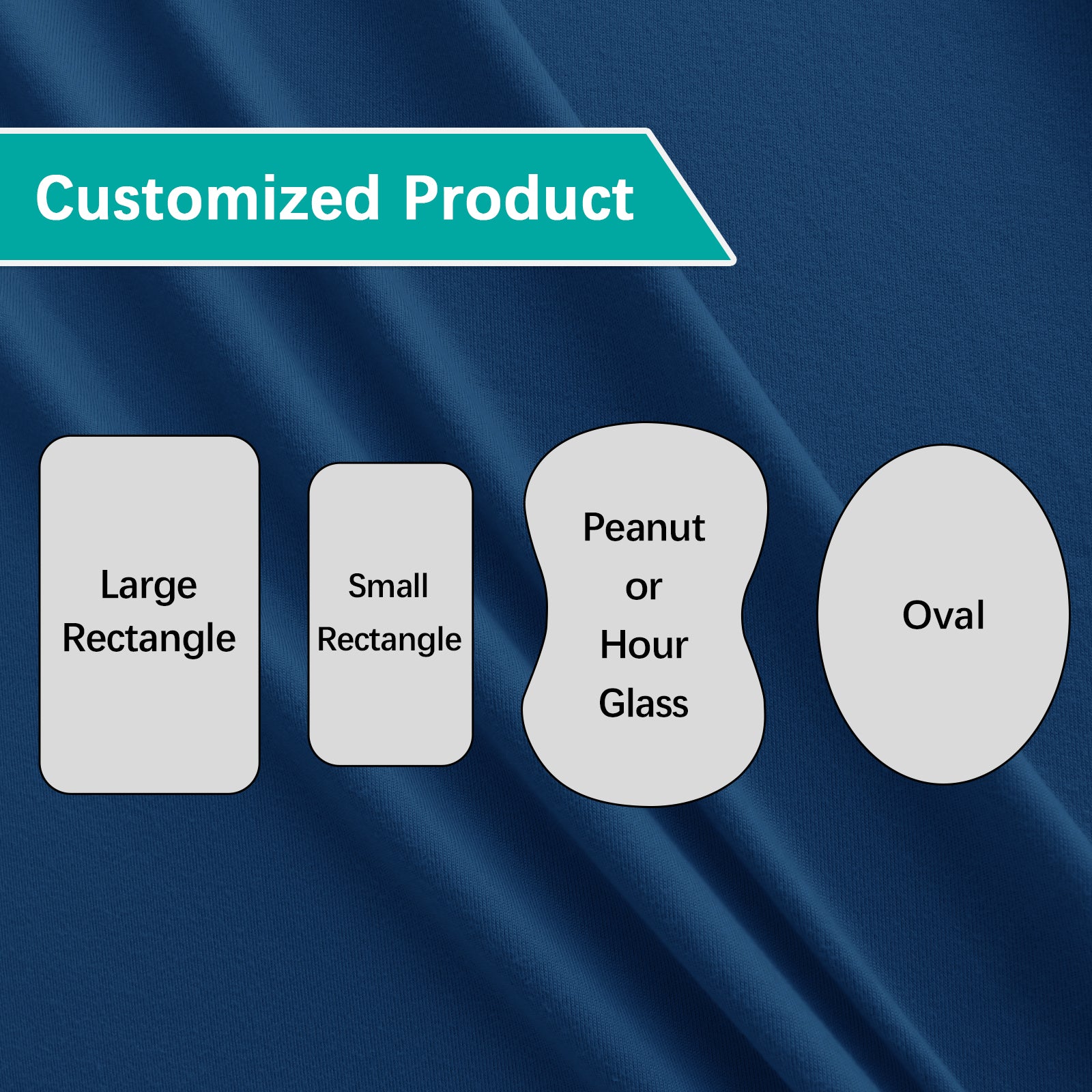 Customized Product

Large Rectangle

Small Rectangle

Peanut or Hour Glass

Oval